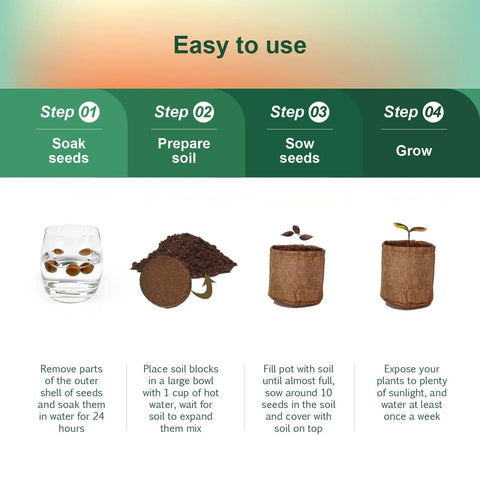 Easy to use

Step 01
Soak seeds

Step 02
Prepare soil

Step 03
Sow seeds

Step 04
Grow

Remove parts of the outer shell of seeds and soak them in water for 24 hours

Place soil blocks in a large bowl with 1 cup of hot water, wait for soil to expand them mix

Fill pot with soil until almost full, sow around 10 seeds in the soil and cover with soil on top

Expose your plants to plenty of sunlight, and water at least once a week